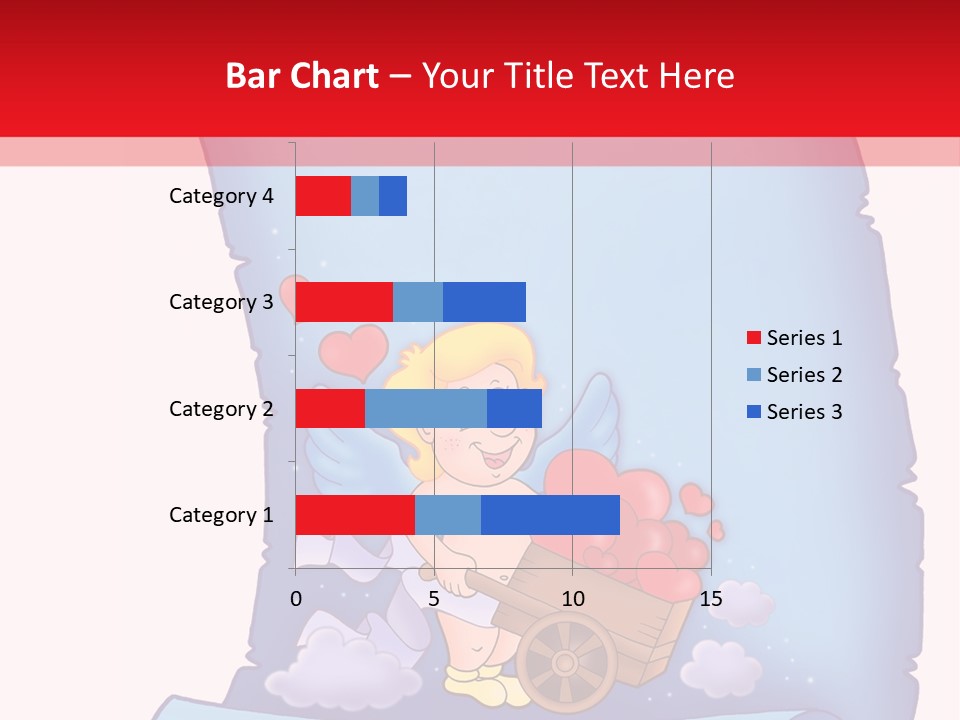 Bar Chart – Your Title Text Here

Category 4
Category 3
Category 2
Category 1

0
5
10
15

Series 1
Series 2
Series 3